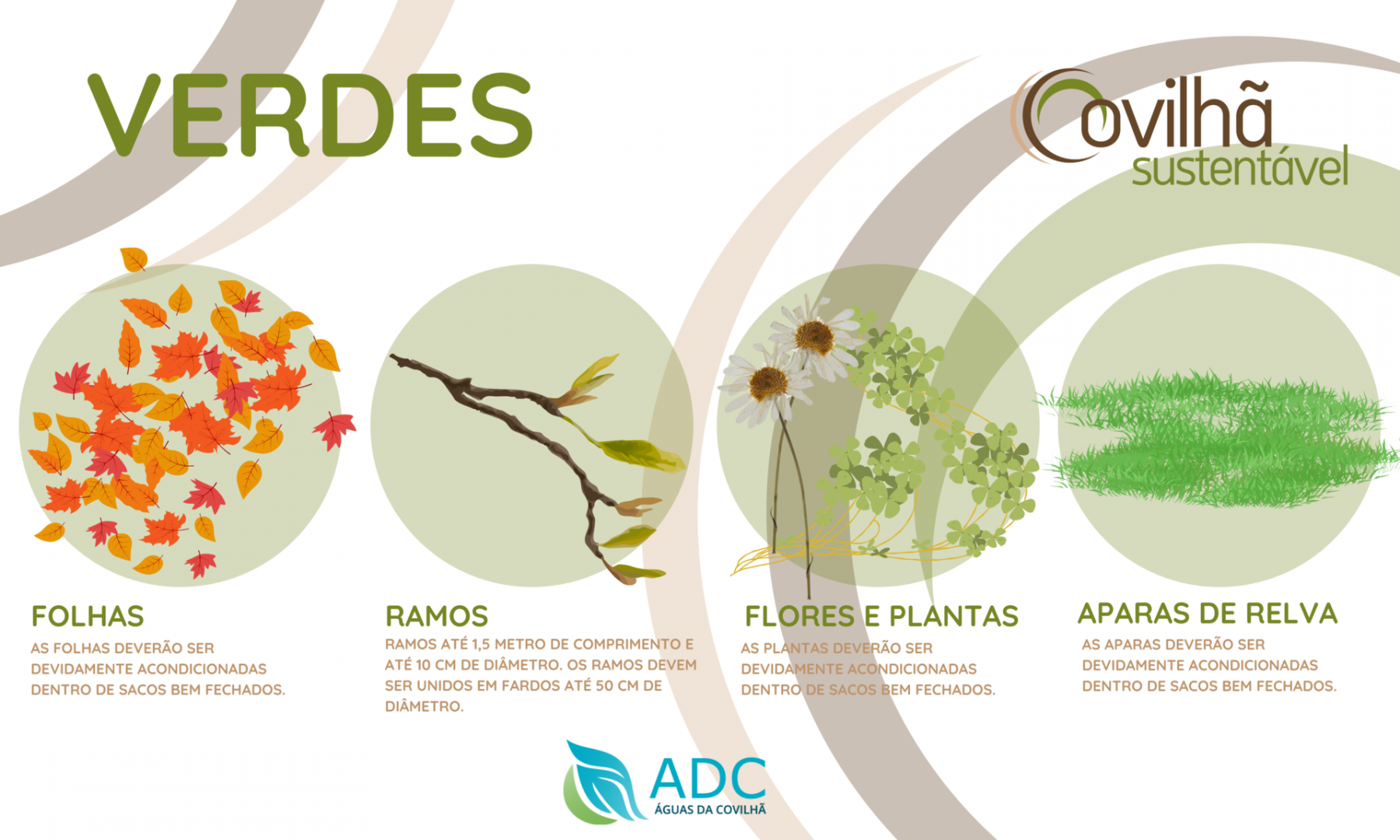 VERDES

Covilhã sustentável

FOLHAS
AS FOLHAS DEVERÃO SER DEVIDAMENTE ACONDICIONADAS DENTRO DE SACOS BEM FECHADOS.

RAMOS
RAMOS ATÉ 1,5 METRO DE COMPRIMENTO E ATÉ 10 CM DE DIÂMETRO. OS RAMOS DEVEM SER UNIDOS EM FARDOS ATÉ 50 CM DE DIÂMETRO.

FLORES E PLANTAS
AS PLANTAS DEVERÃO SER DEVIDAMENTE ACONDICIONADAS DENTRO DE SACOS BEM FECHADOS.

APARAS DE RELVA
AS APARAS DEVERÃO SER DEVIDAMENTE ACONDICIONADAS DENTRO DE SACOS BEM FECHADOS.

ADC
ÁGUAS DA COVILHÃ